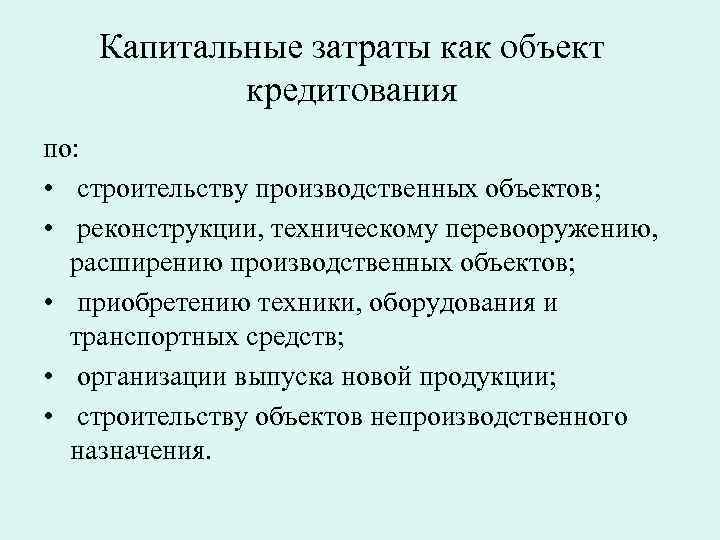 Капитальные затраты как объект кредитования

по:

• строительству производственных объектов;
• реконструкции, техническому перевооружению, расширению производственных объектов;
• приобретению техники, оборудования и транспортных средств;
• организации выпуска новой продукции;
• строительству объектов непроизводственного назначения.